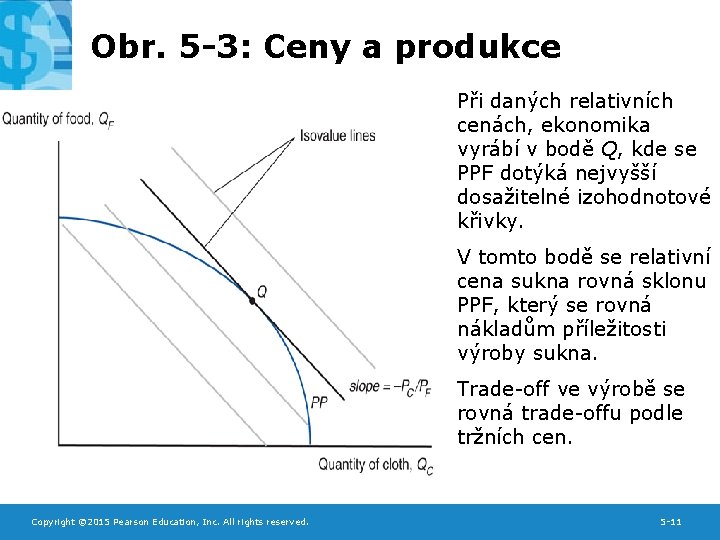 Obr. 5-3: Ceny a produkce

Quantity of food, $Q_F$

Isovalue lines

Q

slope = $-P_C/P_F$

PP

Quantity of cloth, $Q_C$

Při daných relativních cenách, ekonomika vyrábí v bodě Q, kde se PPF dotýká nejvyšší dosažitelné izohodnotové křivky.

V tomto bodě se relativní cena sukna rovná sklonu PPF, který se rovná nákladům příležitosti výroby sukna.

Trade-off ve výrobě se rovná trade-offu podle tržních cen.

Copyright ©2015 Pearson Education, Inc. All rights reserved.

5-11